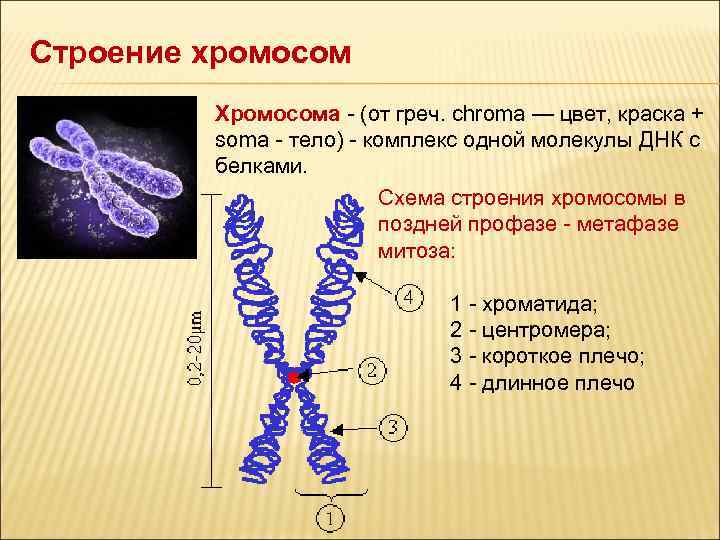 Строение хромосом

Хромосома - (от греч. chroma — цвет, краска + soma - тело) - комплекс одной молекулы ДНК с белками.

Схема строения хромосомы в поздней профазе - метафазе митоза:

1 - хроматида;
2 - центромера;
3 - короткое плечо;
4 - длинное плечо

0,2-20μm

4

2

3

1